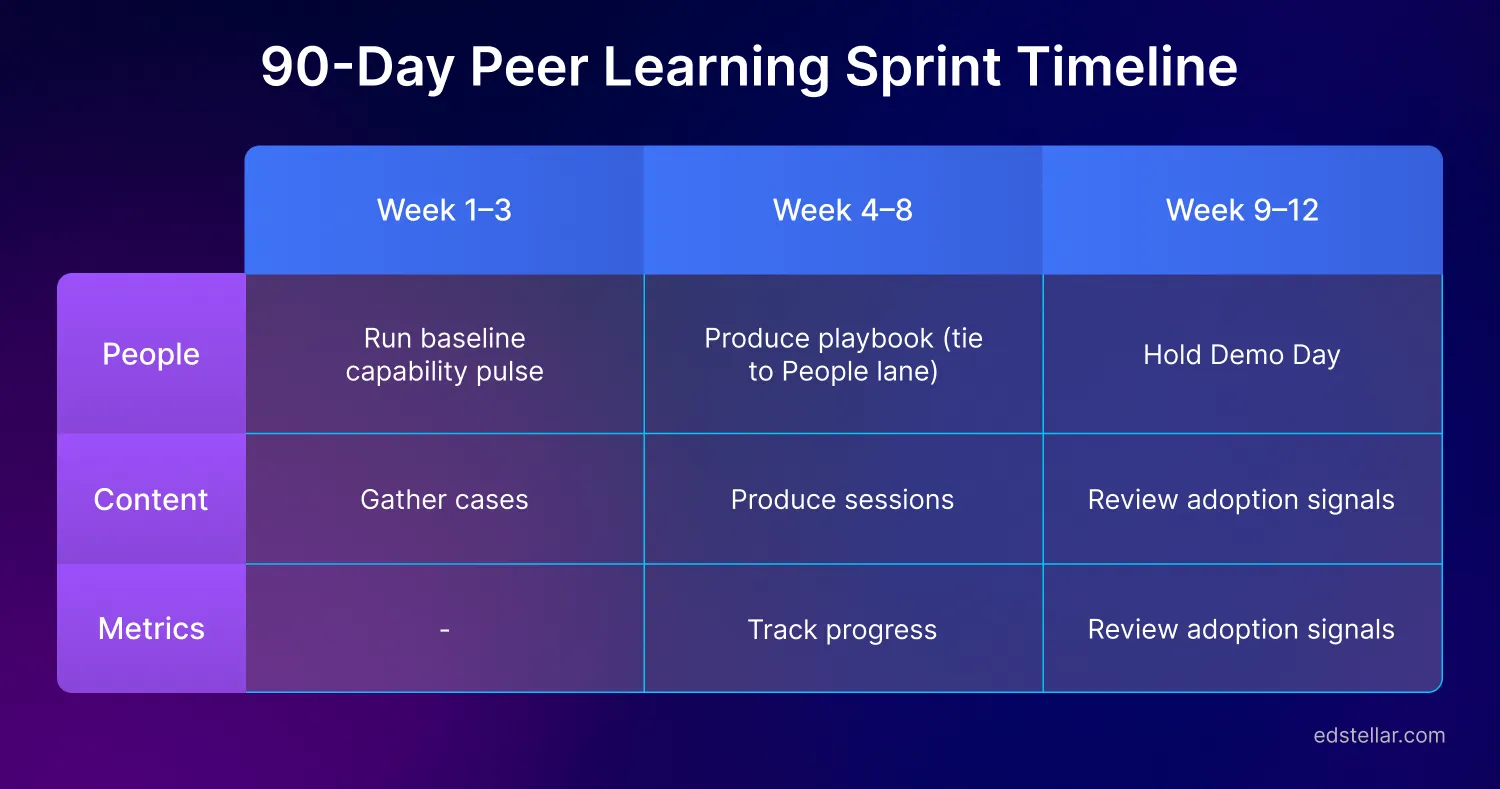 90-Day Peer Learning Sprint Timeline

| | Week 1–3 | Week 4–8 | Week 9–12 |
|---|---|---|---|
| People | Run baseline capability pulse | Produce playbook (tie to People lane) | Hold Demo Day |
| Content | Gather cases | Produce sessions | Review adoption signals |
| Metrics | - | Track progress | Review adoption signals |

edstellar.com